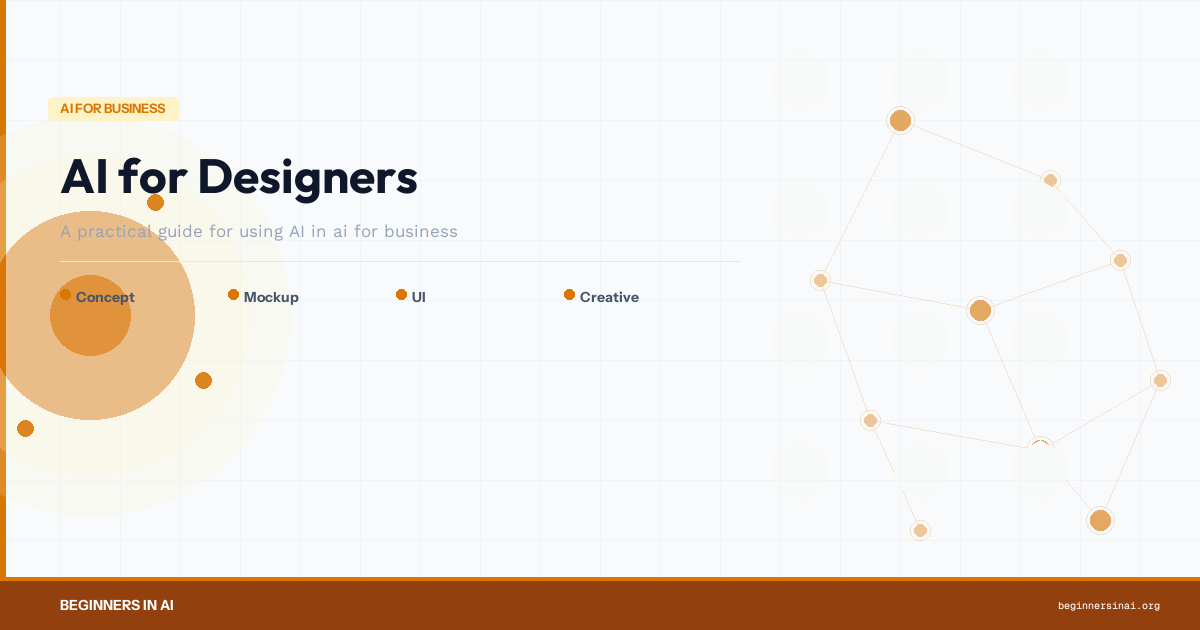 AI FOR BUSINESS

AI for Designers

A practical guide for using AI in ai for business

Concept
Mockup
UI
Creative

BEGINNERS IN AI

beginnersinai.org